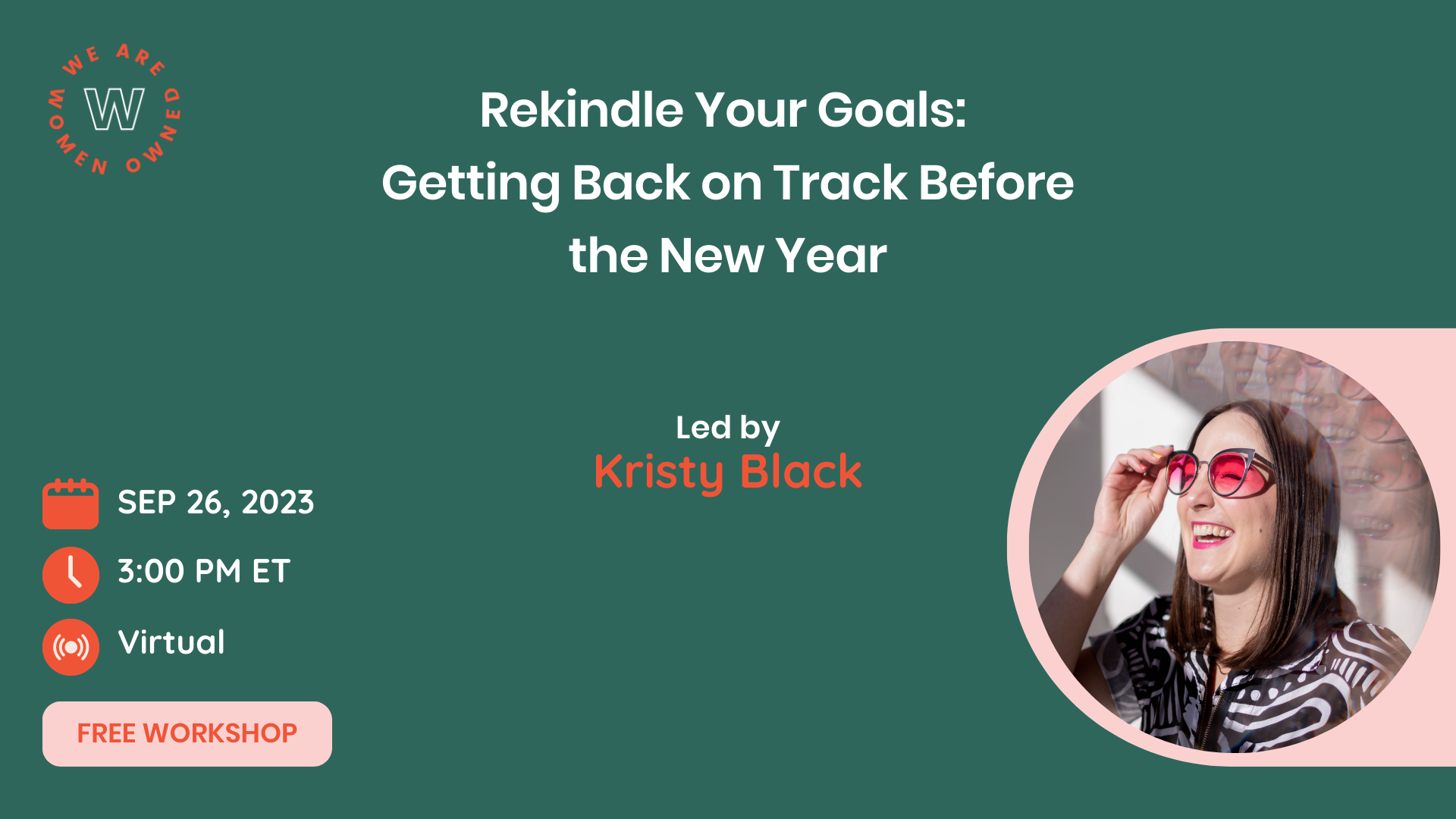 WE ARE WOMEN OWNED
W

Rekindle Your Goals: Getting Back on Track Before the New Year

Led by
Kristy Black

SEP 26, 2023

3:00 PM ET

Virtual

FREE WORKSHOP